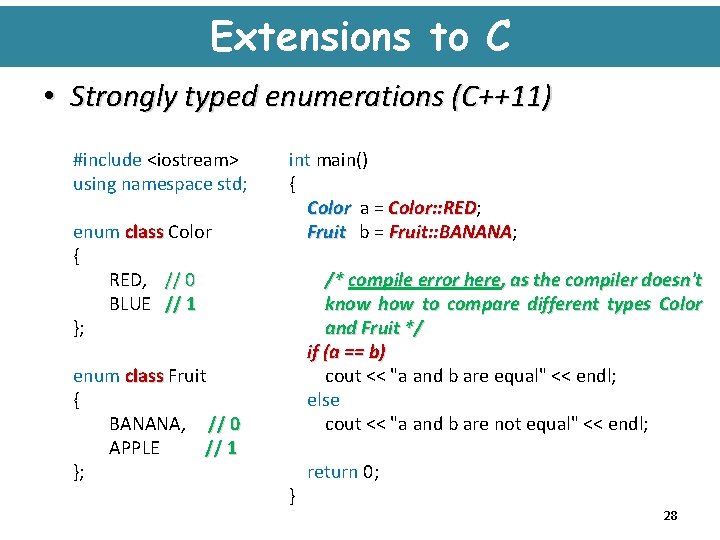 Extensions to C

• Strongly typed enumerations (C++11)

#include <iostream>
using namespace std;

enum class Color
{
RED, // 0
BLUE // 1
};

enum class Fruit
{
BANANA, // 0
APPLE // 1
};

int main()
{
Color a = Color::RED;
Fruit b = Fruit::BANANA;

/* compile error here, as the compiler doesn't know how to compare different types Color and Fruit */
if (a == b)
cout << "a and b are equal" << endl;
else
cout << "a and b are not equal" << endl;

return 0;
}

28